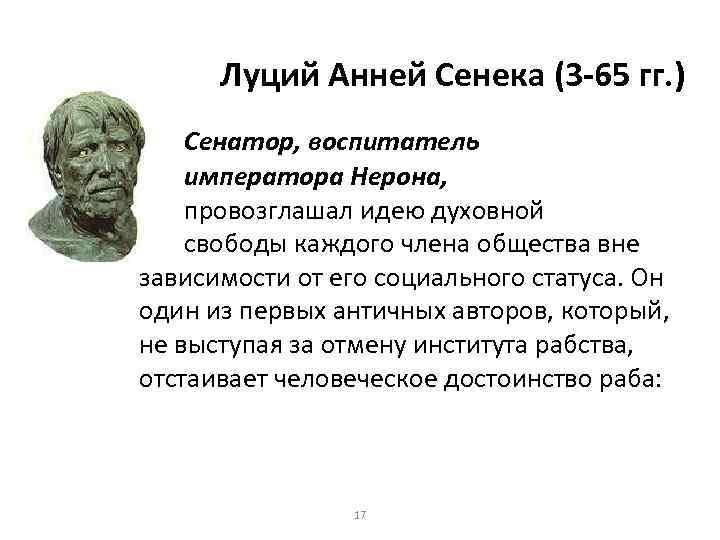 Луций Анней Сенека (3-65 гг.)

Сенатор, воспитатель императора Нерона, провозглашал идею духовной свободы каждого члена общества вне зависимости от его социального статуса. Он один из первых античных авторов, который, не выступая за отмену института рабства, отстаивает человеческое достоинство раба:

17